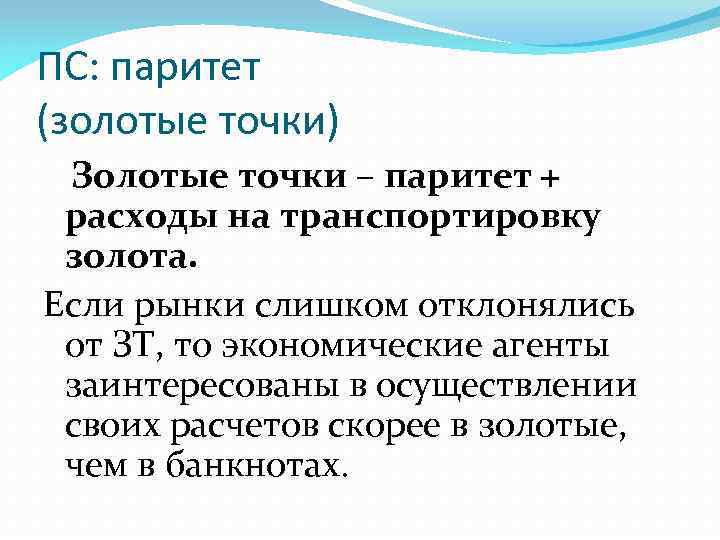 ПС: паритет
(золотые точки)

Золотые точки – паритет + расходы на транспортировку золота.

Если рынки слишком отклонялись от ЗТ, то экономические агенты заинтересованы в осуществлении своих расчетов скорее в золотые, чем в банкнотах.